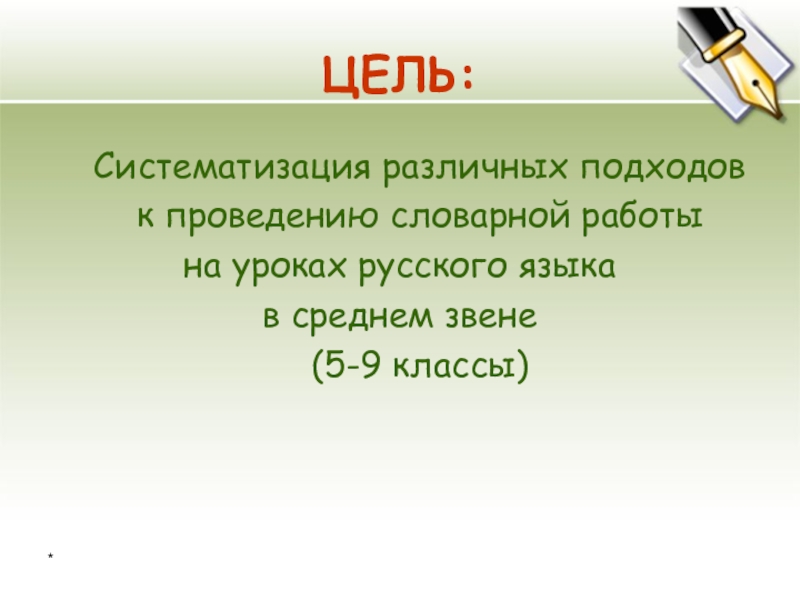 ЦЕЛЬ:

Систематизация различных подходов к проведению словарной работы на уроках русского языка в среднем звене (5-9 классы)

*